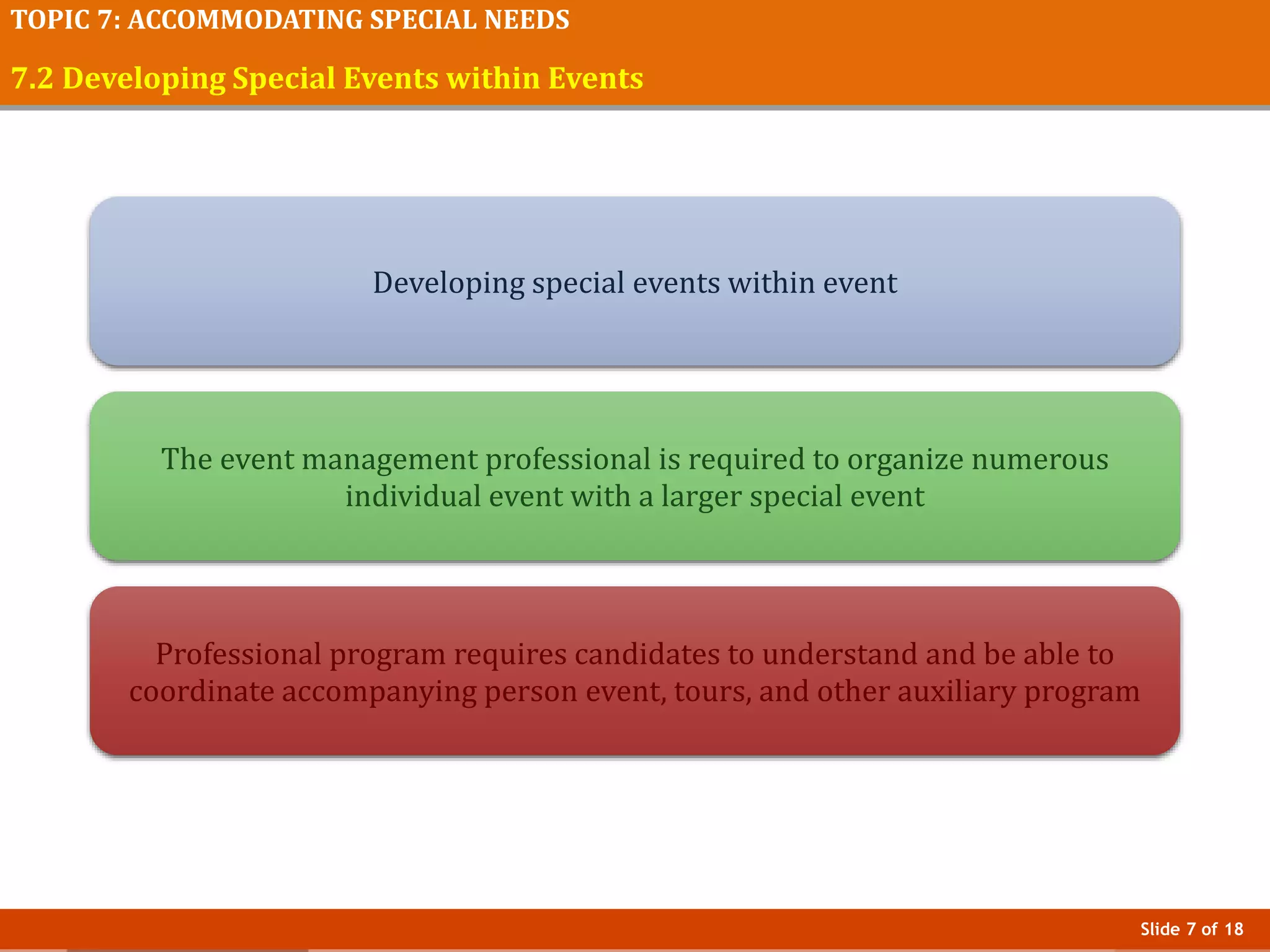 TOPIC 7: ACCOMMODATING SPECIAL NEEDS

7.2 Developing Special Events within Events

Developing special events within event

The event management professional is required to organize numerous individual event with a larger special event

Professional program requires candidates to understand and be able to coordinate accompanying person event, tours, and other auxiliary program

Slide 7 of 18